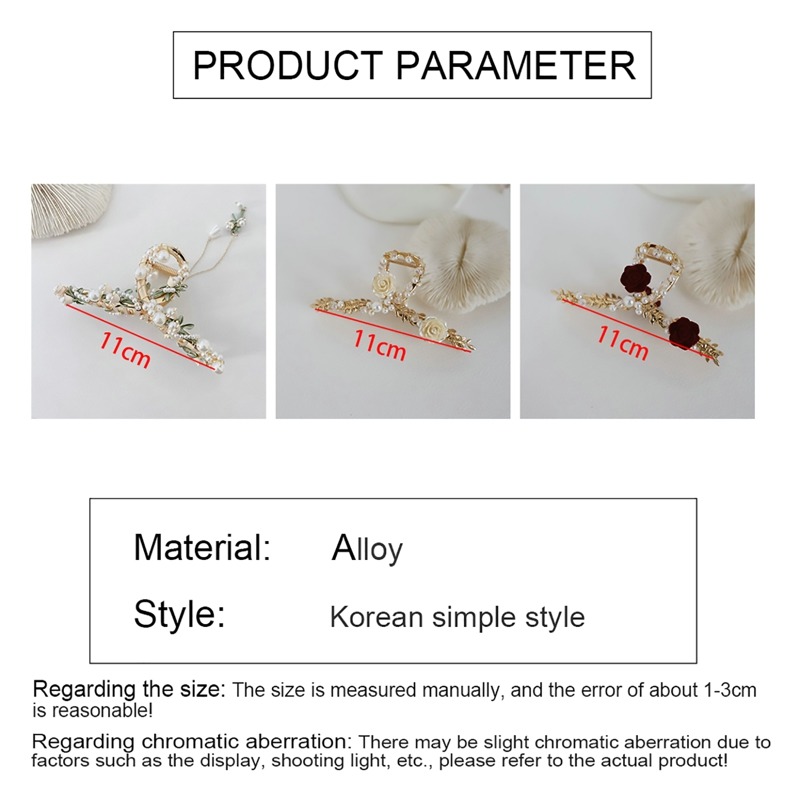 PRODUCT PARAMETER

11cm

11cm

11cm

Material: Alloy

Style: Korean simple style

Regarding the size: The size is measured manually, and the error of about 1-3cm is reasonable!

Regarding chromatic aberration: There may be slight chromatic aberration due to factors such as the display, shooting light, etc., please refer to the actual product!